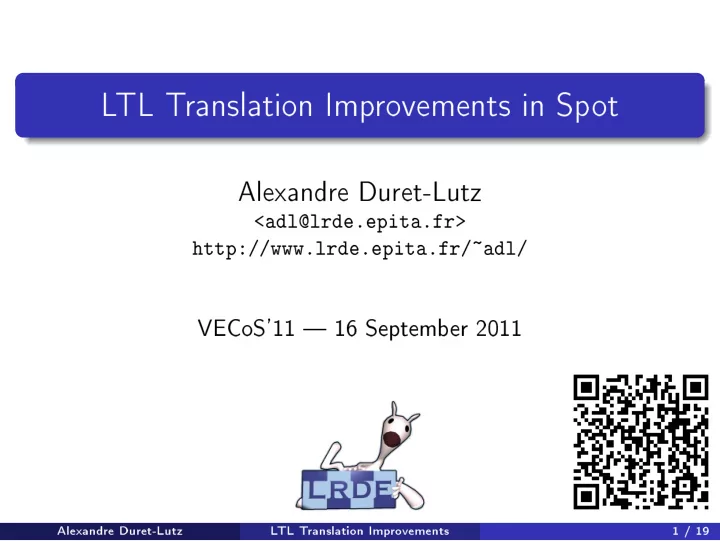 LTL Translation Improvements in Spot

Alexandre Duret-Lutz
<adl@lrde.epita.fr>
http://www.lrde.epita.fr/~adl/

VECoS'11 — 16 September 2011

LRDE

Alexandre Duret-Lutz LTL Translation Improvements 1 / 19